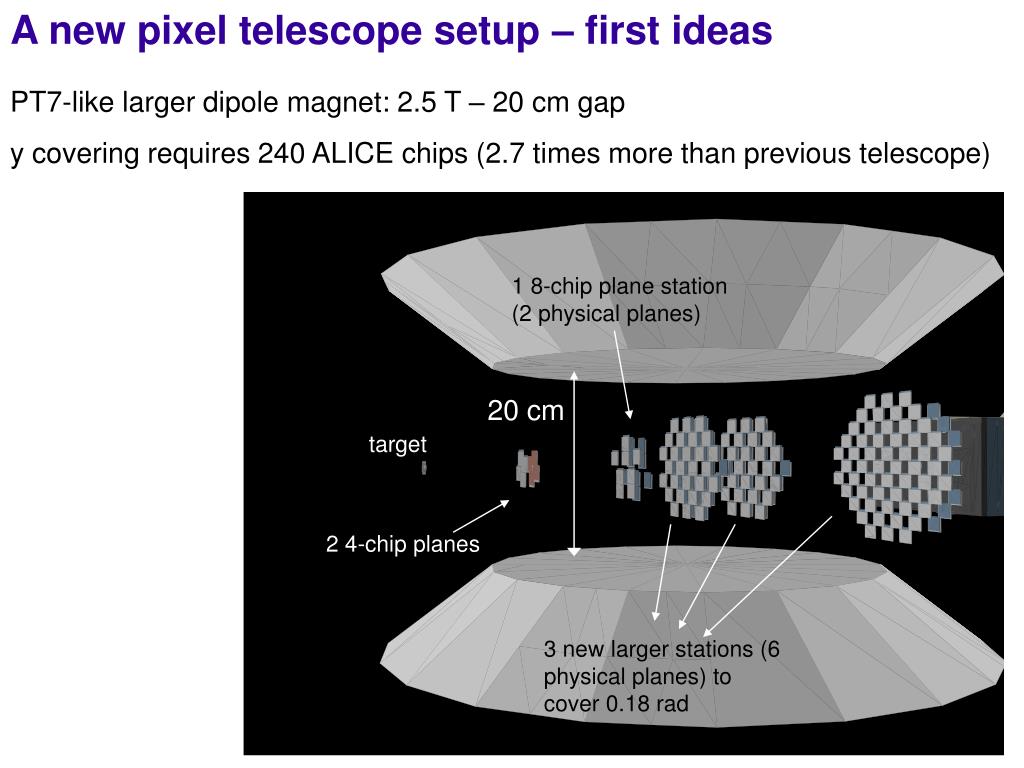 A new pixel telescope setup – first ideas

PT7-like larger dipole magnet: 2.5 T – 20 cm gap

y covering requires 240 ALICE chips (2.7 times more than previous telescope)

1 8-chip plane station
(2 physical planes)

20 cm

target

2 4-chip planes

3 new larger stations (6 physical planes) to cover 0.18 rad